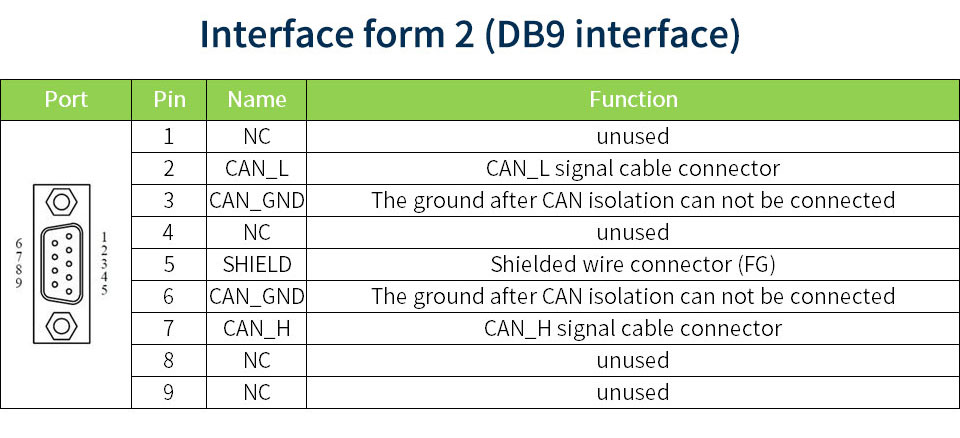 Interface form 2 (DB9 interface)

| Port | Pin | Name | Function |
|---|---|---|---|
| 6 7 8 9 1 2 3 4 5 | 1 | NC | unused |
| | 2 | CAN_L | CAN_L signal cable connector |
| | 3 | CAN_GND | The ground after CAN isolation can not be connected |
| | 4 | NC | unused |
| | 5 | SHIELD | Shielded wire connector (FG) |
| | 6 | CAN_GND | The ground after CAN isolation can not be connected |
| | 7 | CAN_H | CAN_H signal cable connector |
| | 8 | NC | unused |
| | 9 | NC | unused |